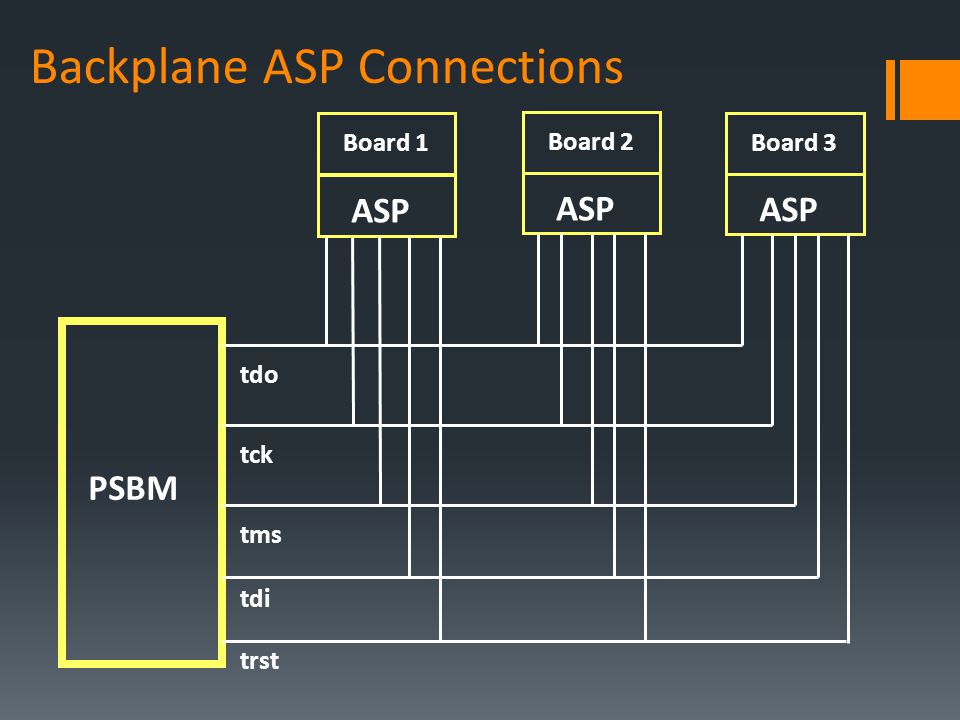 Backplane ASP Connections

Board 1
ASP

Board 2
ASP

Board 3
ASP

PSBM

tdo
tck
tms
tdi
trst